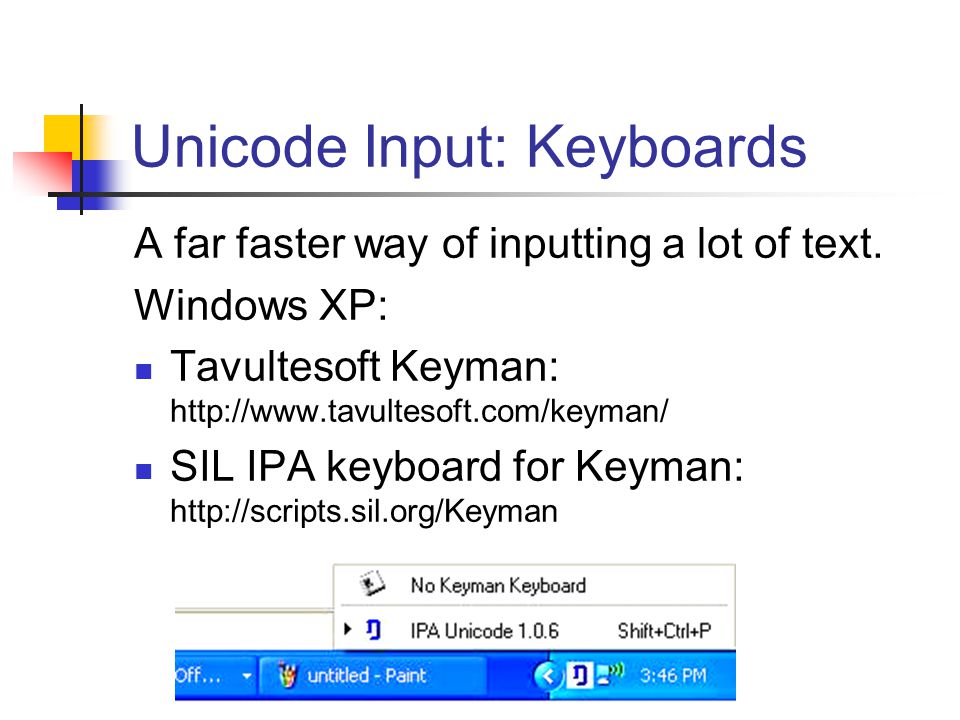 Unicode Input: Keyboards

A far faster way of inputting a lot of text.

Windows XP:

- Tavultesoft Keyman: http://www.tavultesoft.com/keyman/
- SIL IPA keyboard for Keyman: http://scripts.sil.org/Keyman

No Keyman Keyboard

IPA Unicode 1.0.6 Shift+Ctrl+P

Off... untitled - Paint 3:46 PM